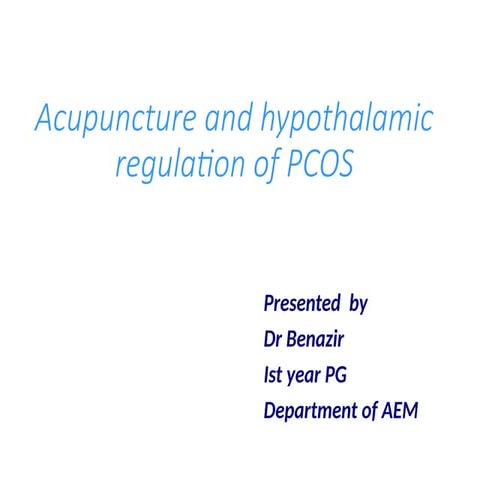 Acupuncture and hypothalamic regulation of PCOS

Presented by
Dr Benazir
Ist year PG
Department of AEM